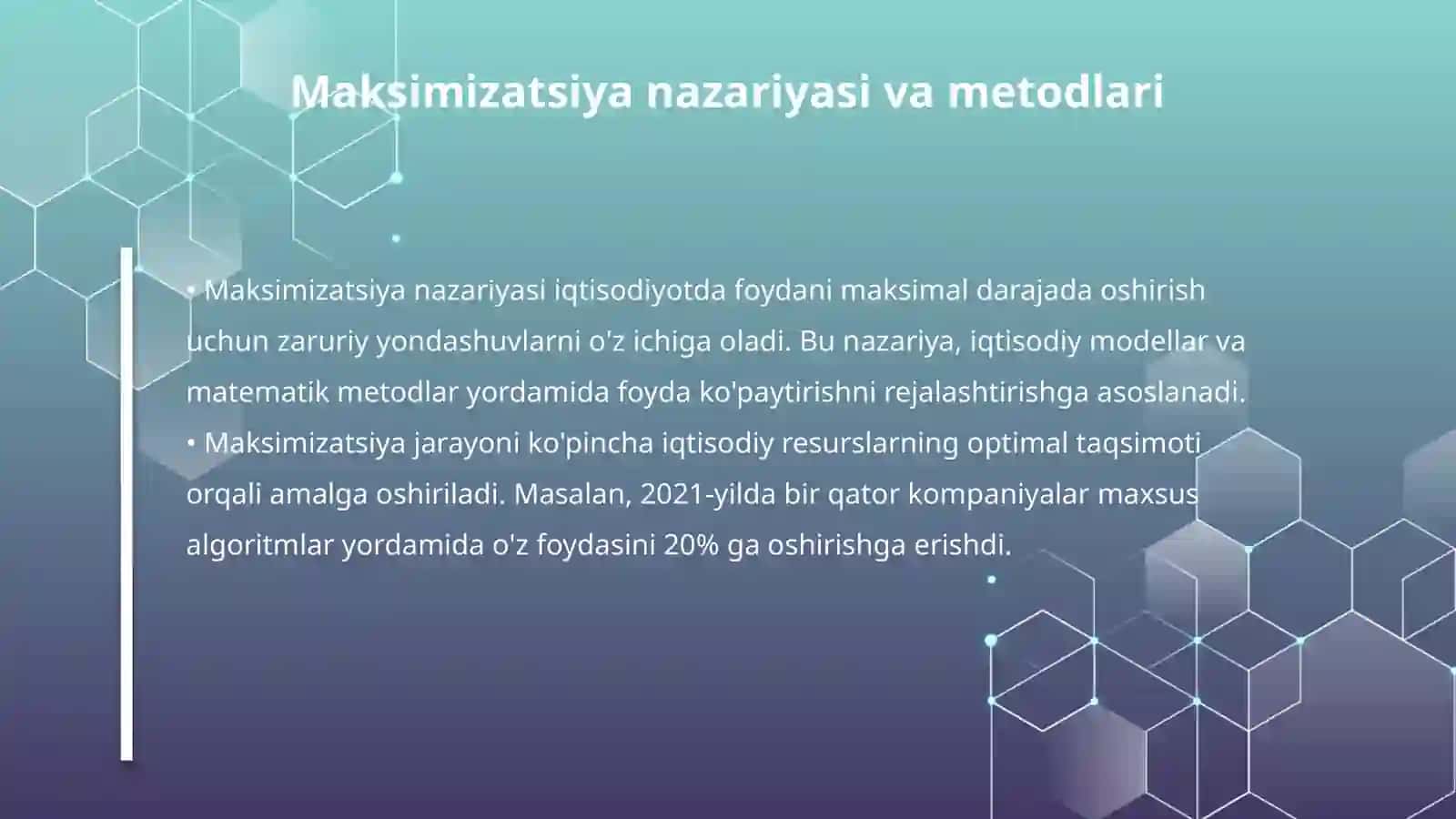 Maksimizatsiya nazariyasi va metodlari

• Maksimizatsiya nazariyasi iqtisodiyotda foydani maksimal darajada oshirish uchun zaruriy yondashuvlarni o'z ichiga oladi. Bu nazariya, iqtisodiy modellar va matematik metodlar yordamida foyda ko'paytirishni rejalashtirishga asoslanadi.
• Maksimizatsiya jarayoni ko'pincha iqtisodiy resurslarning optimal taqsimoti orqali amalga oshiriladi. Masalan, 2021-yilda bir qator kompaniyalar maxsus algoritmlar yordamida o'z foydasini 20% ga oshirishga erishdi.